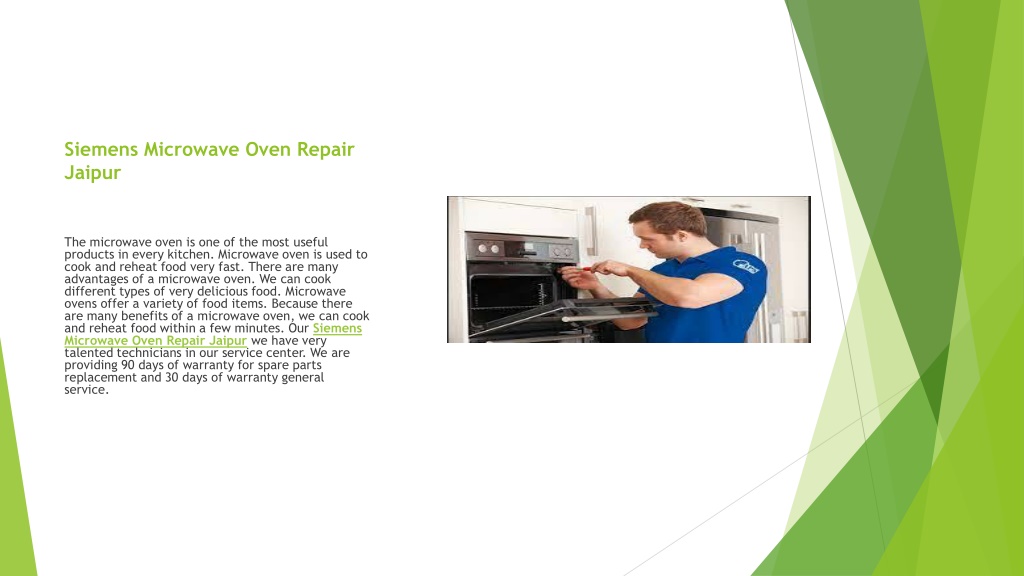 Siemens Microwave Oven Repair Jaipur

The microwave oven is one of the most useful products in every kitchen. Microwave oven is used to cook and reheat food very fast. There are many advantages of a microwave oven. We can cook different types of very delicious food. Microwave ovens offer a variety of food items. Because there are many benefits of a microwave oven, we can cook and reheat food within a few minutes. Our Siemens Microwave Oven Repair Jaipur we have very talented technicians in our service center. We are providing 90 days of warranty for spare parts replacement and 30 days of warranty general service.